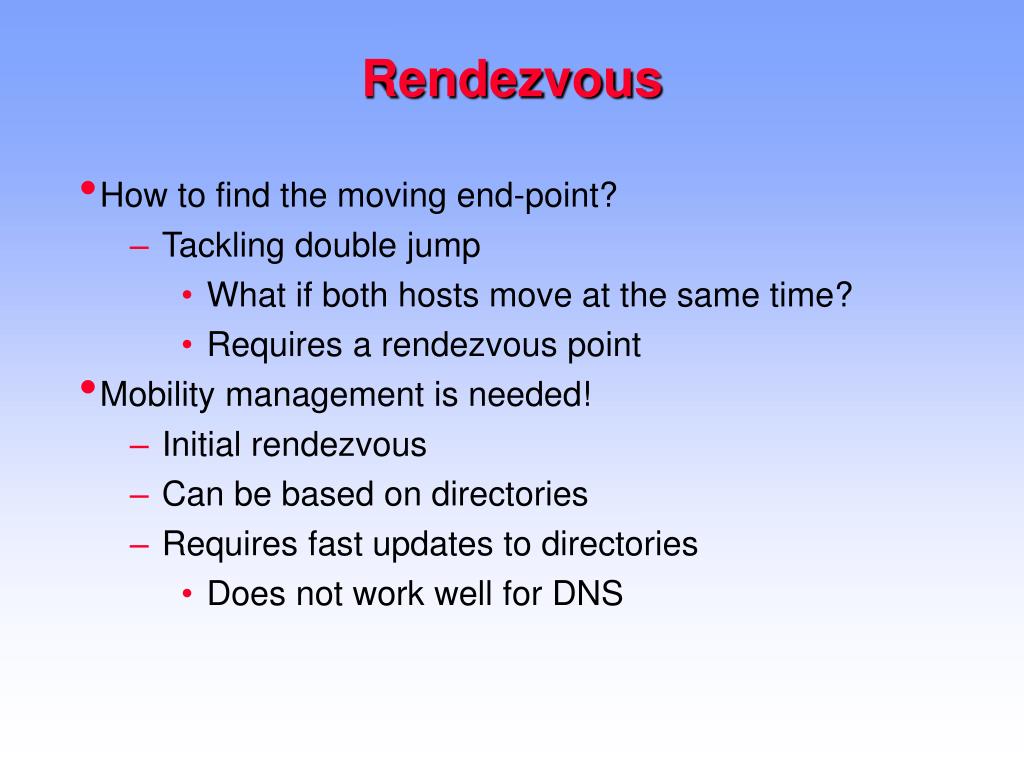 Rendezvous

• How to find the moving end-point?
– Tackling double jump
• What if both hosts move at the same time?
• Requires a rendezvous point
• Mobility management is needed!
– Initial rendezvous
– Can be based on directories
– Requires fast updates to directories
• Does not work well for DNS